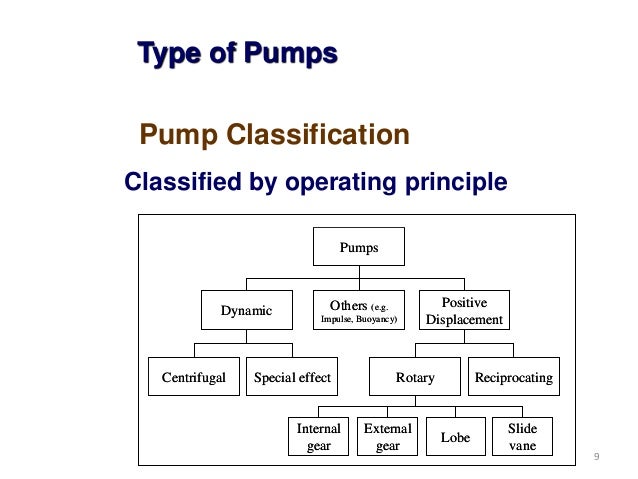 Type of Pumps

Pump Classification

Classified by operating principle

Pumps

Dynamic

Others (e.g. Impulse, Buoyancy)

Positive Displacement

Centrifugal

Special effect

Rotary

Reciprocating

Internal gear

External gear

Lobe

Slide vane

9